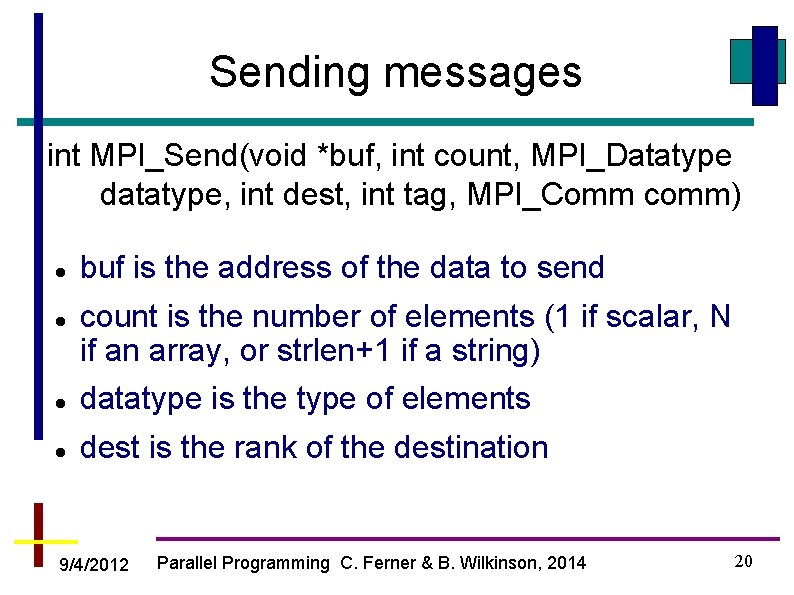 Sending messages

int MPI_Send(void *buf, int count, MPI_Datatype datatype, int dest, int tag, MPI_Comm comm)

- buf is the address of the data to send
- count is the number of elements (1 if scalar, N if an array, or strlen+1 if a string)
- datatype is the type of elements
- dest is the rank of the destination

9/4/2012 Parallel Programming C. Ferner & B. Wilkinson, 2014 20